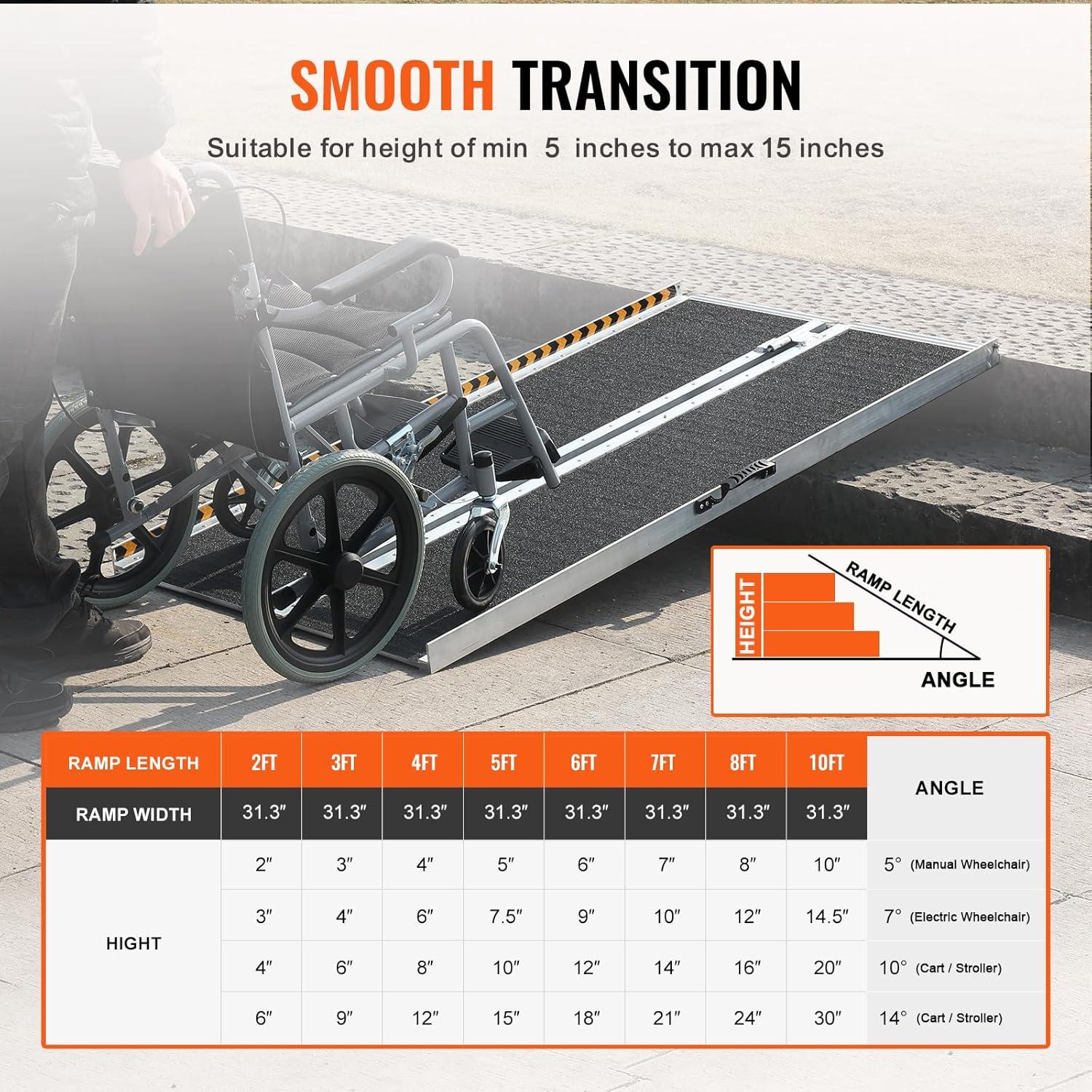 SMOOTH TRANSITION

Suitable for height of min 5 inches to max 15 inches

HEIGHT

RAMP LENGTH

ANGLE

| RAMP LENGTH | 2FT | 3FT | 4FT | 5FT | 6FT | 7FT | 8FT | 10FT | ANGLE |
|---|---|---|---|---|---|---|---|---|---|
| RAMP WIDTH | 31.3″ | 31.3″ | 31.3″ | 31.3″ | 31.3″ | 31.3″ | 31.3″ | 31.3″ | |
| HIGHT | 2″ | 3″ | 4″ | 5″ | 6″ | 7″ | 8″ | 10″ | 5° (Manual Wheelchair) |
| | 3″ | 4″ | 6″ | 7.5″ | 9″ | 10″ | 12″ | 14.5″ | 7° (Electric Wheelchair) |
| | 4″ | 6″ | 8″ | 10″ | 12″ | 14″ | 16″ | 20″ | 10° (Cart / Stroller) |
| | 6″ | 9″ | 12″ | 15″ | 18″ | 21″ | 24″ | 30″ | 14° (Cart / Stroller) |